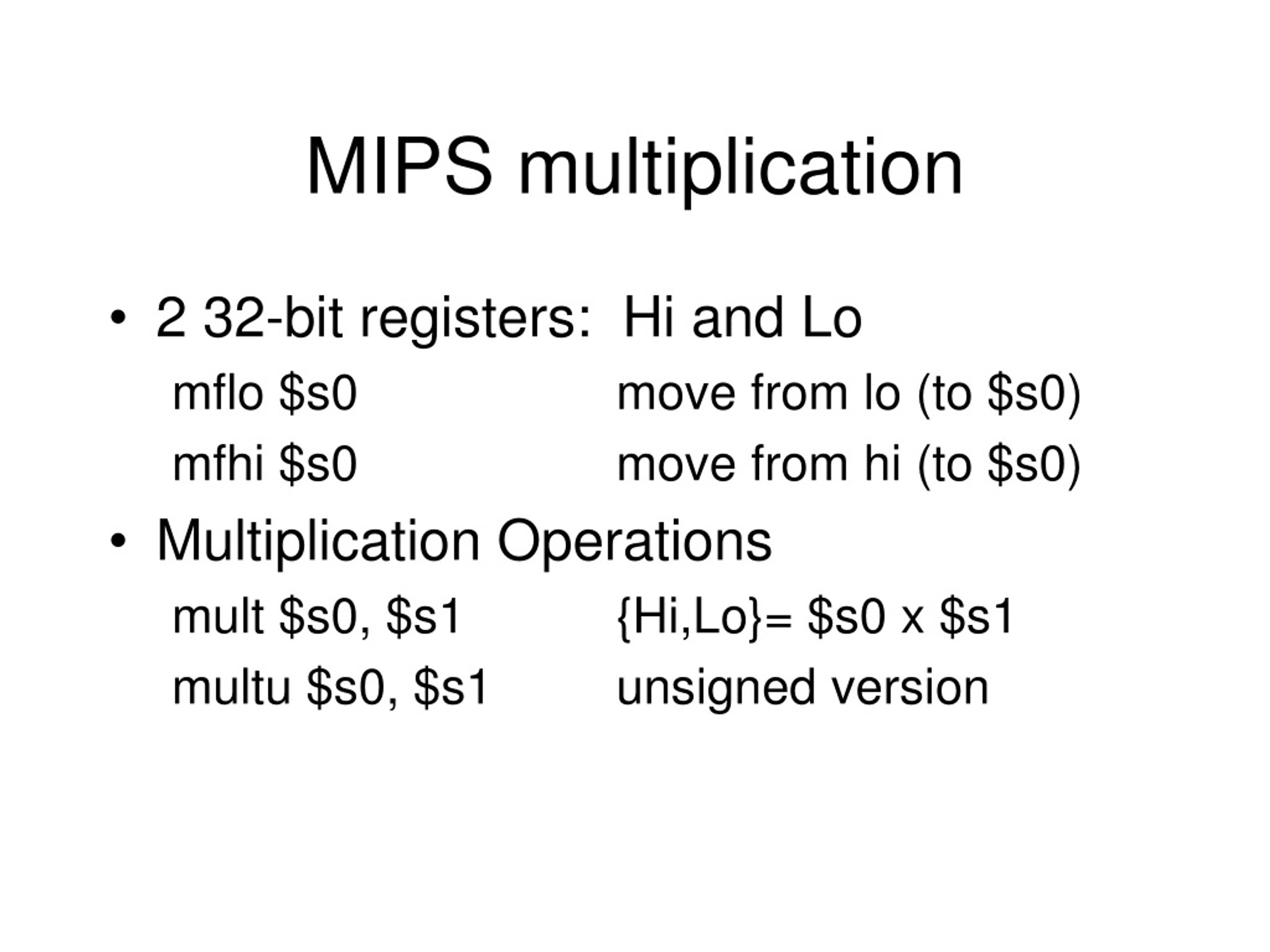 MIPS multiplication

• 2 32-bit registers: Hi and Lo

mflo \$s0 move from lo (to \$s0)

mfhi \$s0 move from hi (to \$s0)

• Multiplication Operations

mult \$s0, \$s1 {Hi,Lo}= \$s0 x \$s1

multu \$s0, \$s1 unsigned version